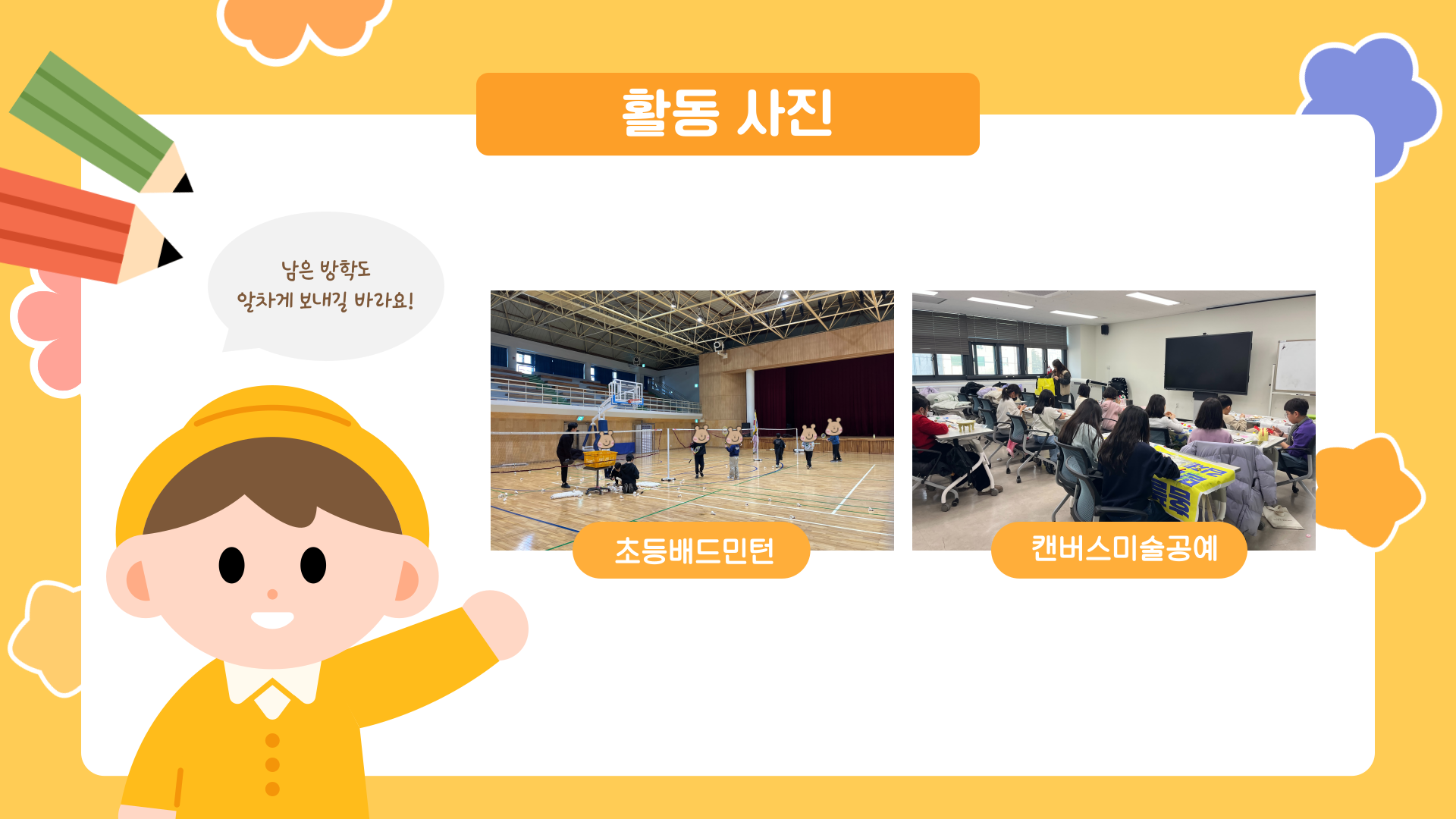 활동 사진

남은 방학도
알차게 보내길 바라요!

초등배드민턴

캔버스미술공예